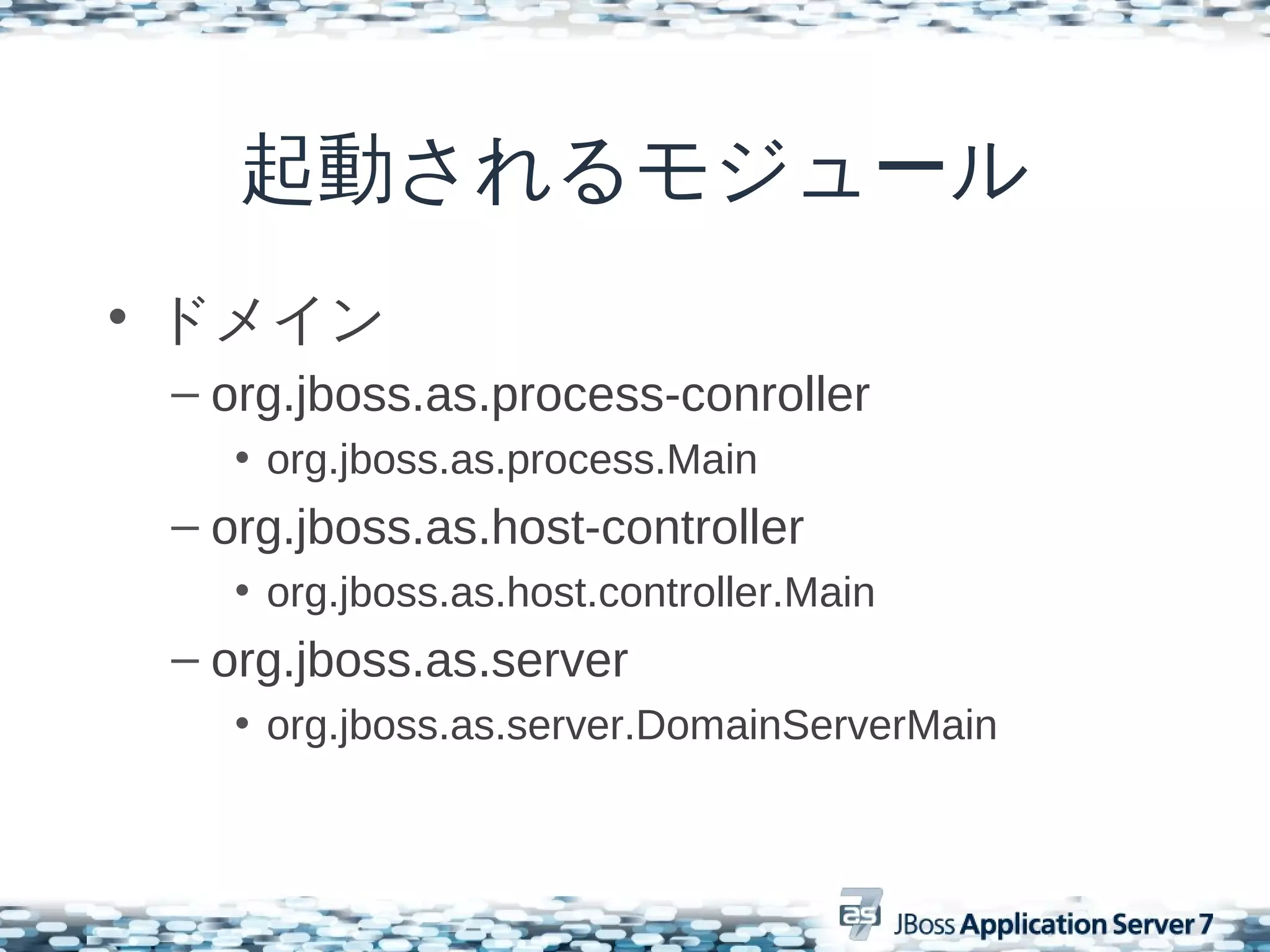 起動されるモジュール

• ドメイン
– org.jboss.as.process-conroller
• org.jboss.as.process.Main
– org.jboss.as.host-controller
• org.jboss.as.host.controller.Main
– org.jboss.as.server
• org.jboss.as.server.DomainServerMain

as 7 JBoss Application Server 7